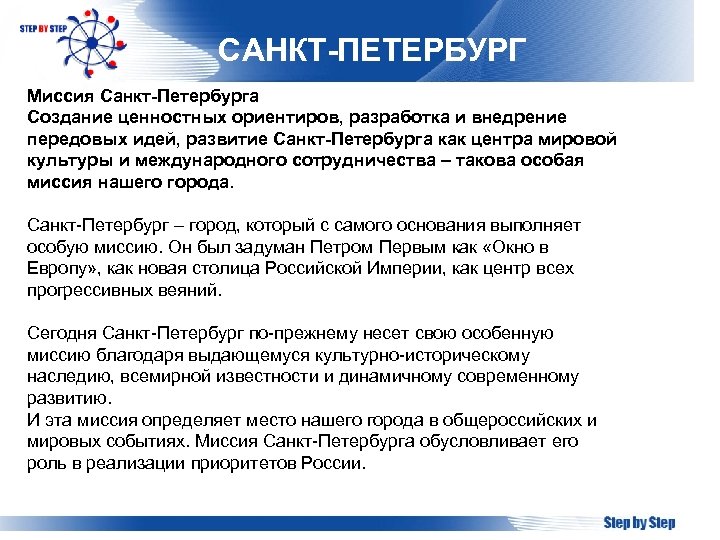 STEP BY STEP

САНКТ-ПЕТЕРБУРГ

Миссия Санкт-Петербурга
Создание ценностных ориентиров, разработка и внедрение передовых идей, развитие Санкт-Петербурга как центра мировой культуры и международного сотрудничества – такова особая миссия нашего города.

Санкт-Петербург – город, который с самого основания выполняет особую миссию. Он был задуман Петром Первым как «Окно в Европу», как новая столица Российской Империи, как центр всех прогрессивных веяний.

Сегодня Санкт-Петербург по-прежнему несет свою особенную миссию благодаря выдающемуся культурно-историческому наследию, всемирной известности и динамичному современному развитию.
И эта миссия определяет место нашего города в общероссийских и мировых событиях. Миссия Санкт-Петербурга обусловливает его роль в реализации приоритетов России.

Step by Step